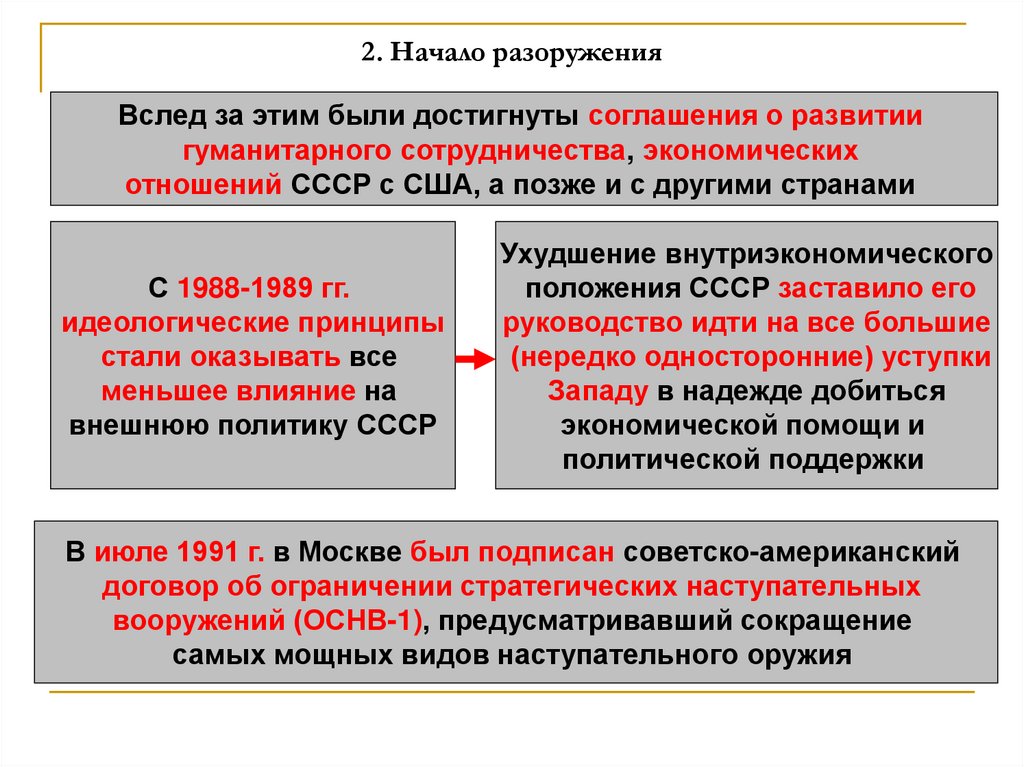 2. Начало разоружения

Вслед за этим были достигнуты соглашения о развитии гуманитарного сотрудничества, экономических отношений СССР с США, а позже и с другими странами

С 1988-1989 гг. идеологические принципы стали оказывать все меньшее влияние на внешнюю политику СССР

Ухудшение внутриэкономического положения СССР заставило его руководство идти на все большие (нередко односторонние) уступки Западу в надежде добиться экономической помощи и политической поддержки

В июле 1991 г. в Москве был подписан советско-американский договор об ограничении стратегических наступательных вооружений (ОСНВ-1), предусматривавший сокращение самых мощных видов наступательного оружия